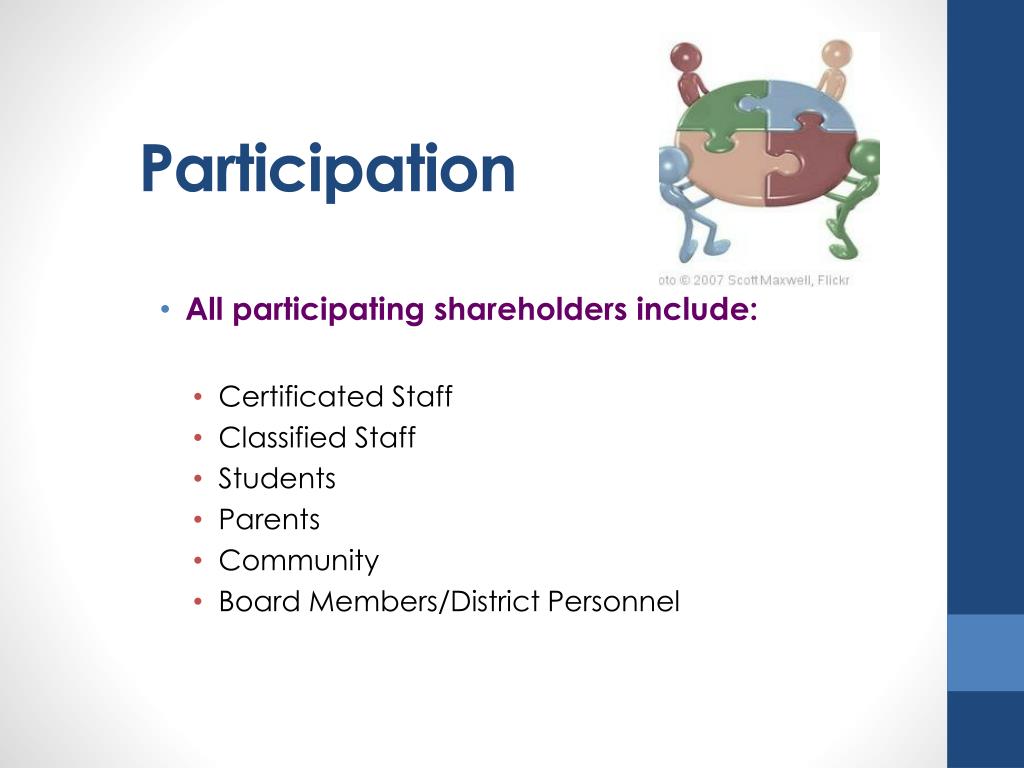 Participation

oto © 2007 Scott Maxwell, Flickr

• All participating shareholders include:

• Certificated Staff
• Classified Staff
• Students
• Parents
• Community
• Board Members/District Personnel